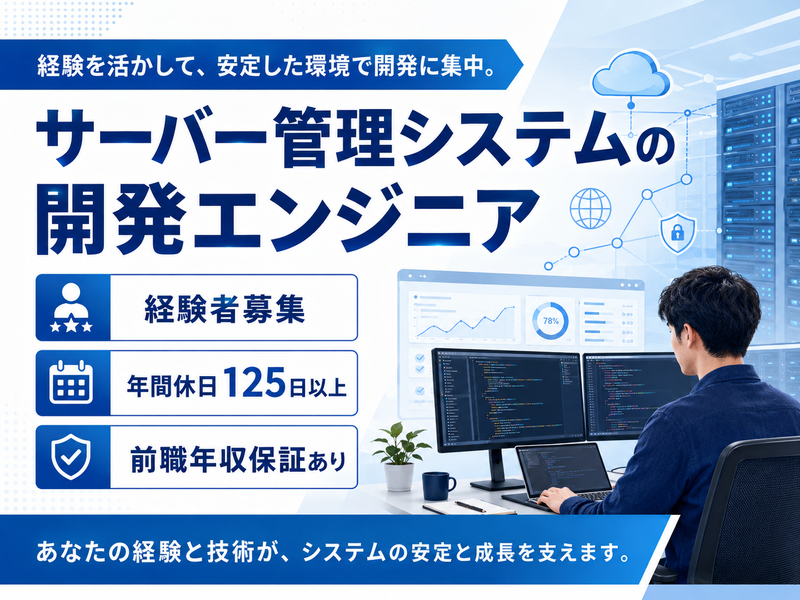 経験を活かして、安定した環境で開発に集中。

サーバー管理システムの開発エンジニア

経験者募集

年間休日125日以上

前職年収保証あり

78%

あなたの経験と技術が、システムの安定と成長を支えます。